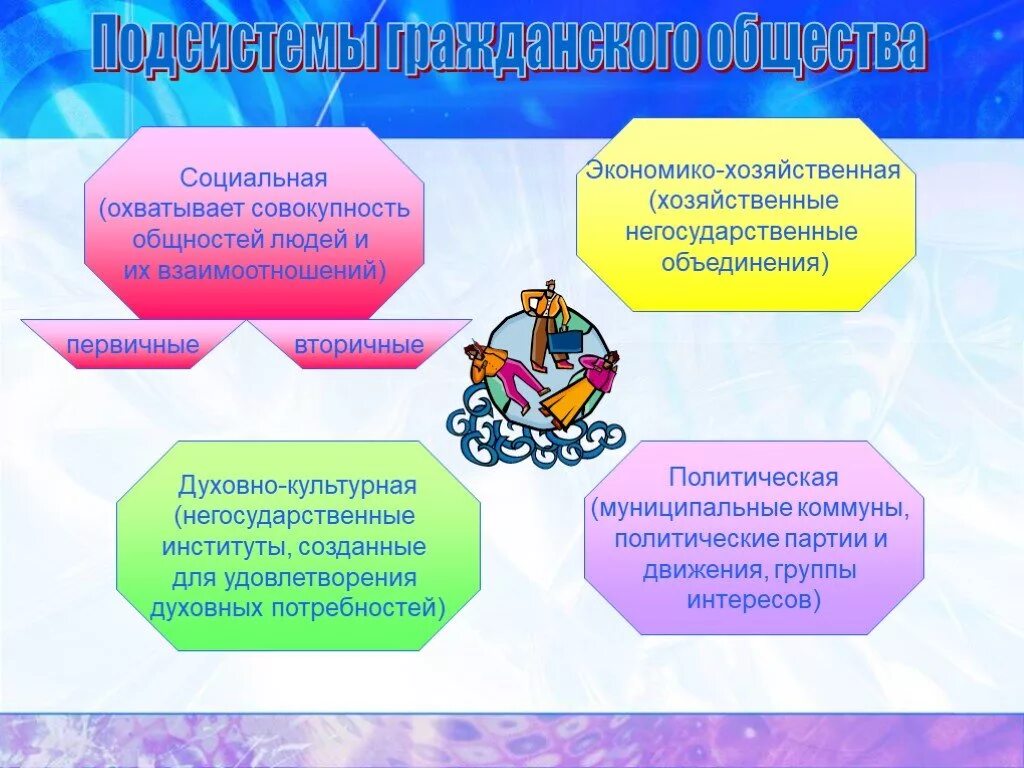 Подсистемы гражданского общества

Социальная (охватывает совокупность общностей людей и их взаимоотношений)

первичные

вторичные

Экономико-хозяйственная (хозяйственные негосударственные объединения)

Духовно-культурная (негосударственные институты, созданные для удовлетворения духовных потребностей)

Политическая (муниципальные коммуны, политические партии и движения, группы интересов)